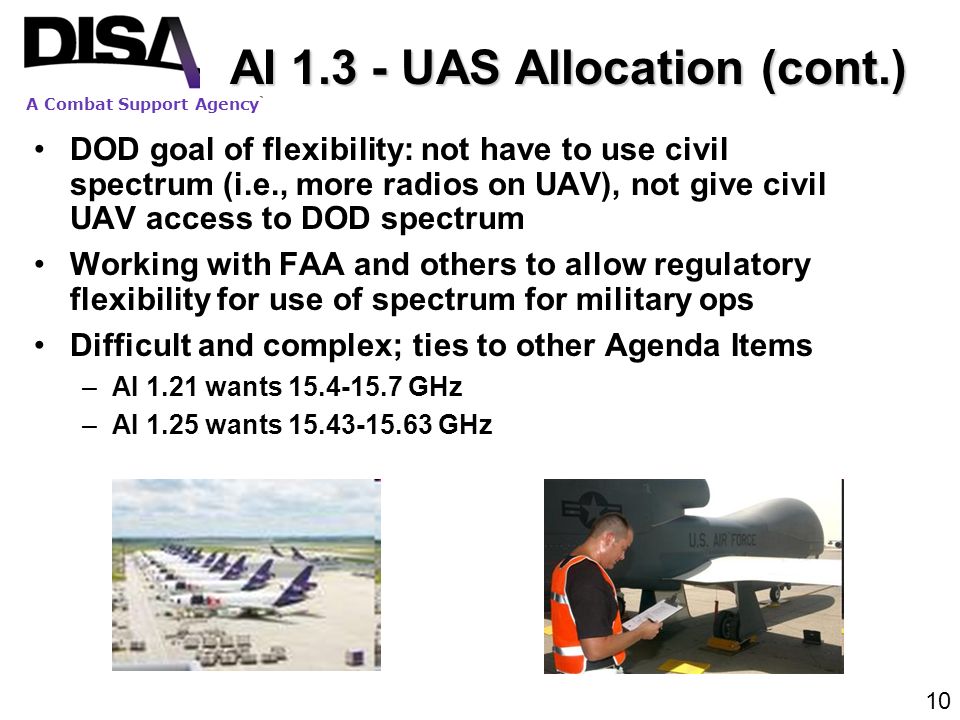 DISA
A Combat Support Agency

AI 1.3 - UAS Allocation (cont.)

• DOD goal of flexibility: not have to use civil spectrum (i.e., more radios on UAV), not give civil UAV access to DOD spectrum
• Working with FAA and others to allow regulatory flexibility for use of spectrum for military ops
• Difficult and complex; ties to other Agenda Items
– AI 1.21 wants 15.4-15.7 GHz
– AI 1.25 wants 15.43-15.63 GHz

U.S. AIR FORCE

10